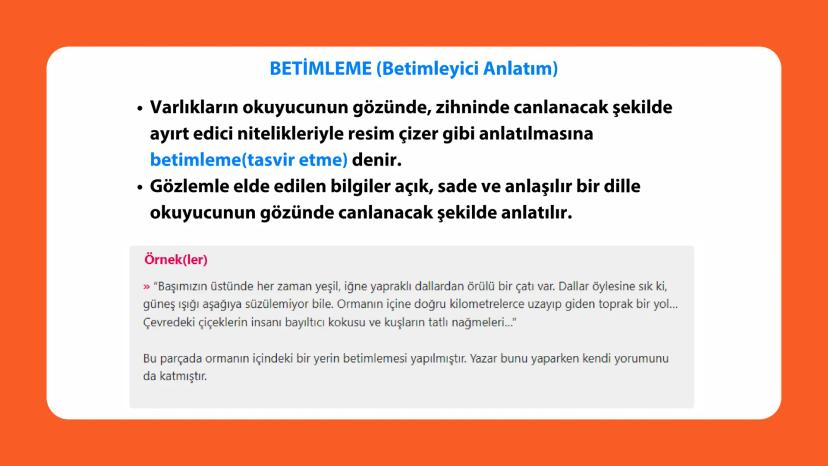 BETİMLEME (Betimleyici Anlatım)

• Varlıkların okuyucunun gözünde, zihninde canlanacak şekilde ayırt edici nitelikleriyle resim çizer gibi anlatılmasına betimleme(tasvir etme) denir.
• Gözlemle elde edilen bilgiler açık, sade ve anlaşılır bir dille okuyucunun gözünde canlanacak şekilde anlatılır.

Örnek(ler)

» "Başımızın üstünde her zaman yeşil, iğne yapraklı dallardan örülü bir çatı var. Dallar öylesine sık ki, güneş ışığı aşağıya süzülemiyor bile. Ormanın içine doğru kilometrelerce uzayıp giden toprak bir yol... Çevredeki çiçeklerin insanı bayıltıcı kokusu ve kuşların tatlı nağmeleri..."

Bu parçada ormanın içindeki bir yerin betimlemesi yapılmıştır. Yazar bunu yaparken kendi yorumunu da katmıştır.